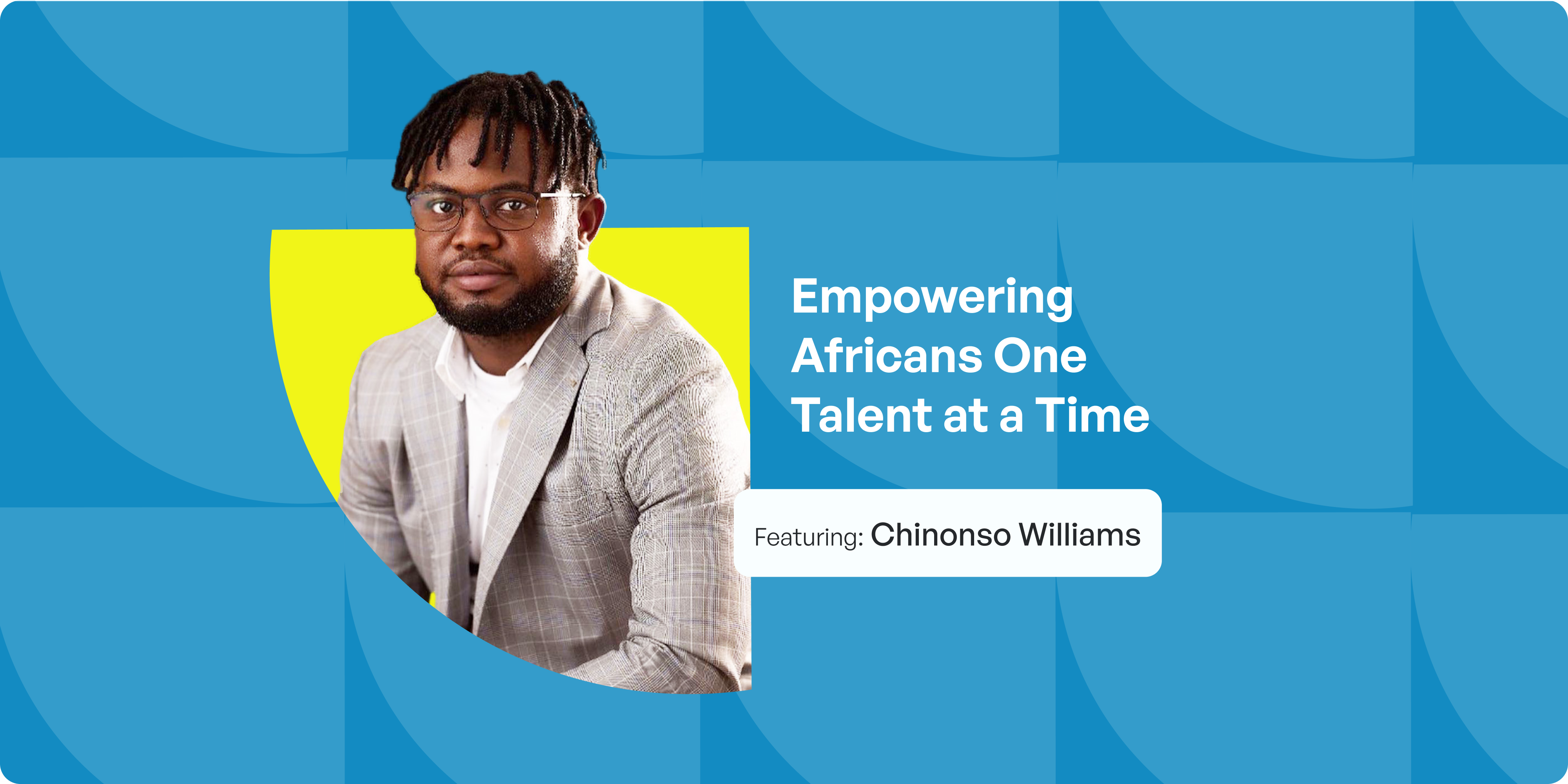 Empowering Africans One Talent at a Time

Featuring: Chinonso Williams